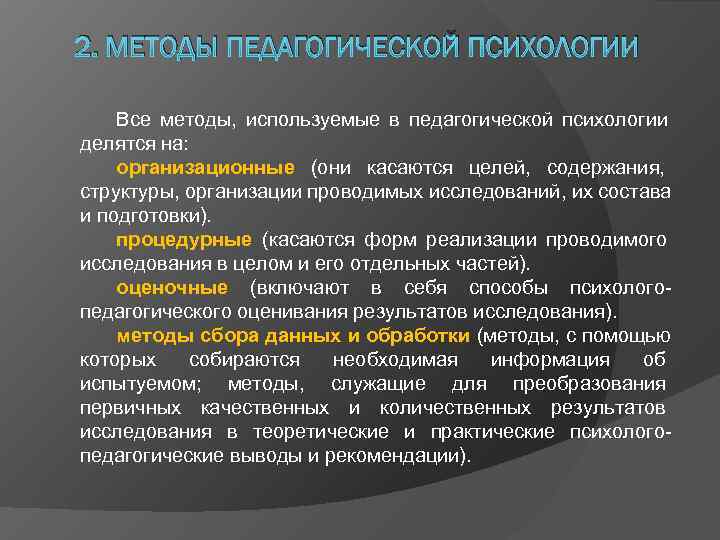 2. МЕТОДЫ ПЕДАГОГИЧЕСКОЙ ПСИХОЛОГИИ

Все методы, используемые в педагогической психологии делятся на:

организационные (они касаются целей, содержания, структуры, организации проводимых исследований, их состава и подготовки).

процедурные (касаются форм реализации проводимого исследования в целом и его отдельных частей).

оценочные (включают в себя способы психолого-педагогического оценивания результатов исследования).

методы сбора данных и обработки (методы, с помощью которых собираются необходимая информация об испытуемом; методы, служащие для преобразования первичных качественных и количественных результатов исследования в теоретические и практические психолого-педагогические выводы и рекомендации).